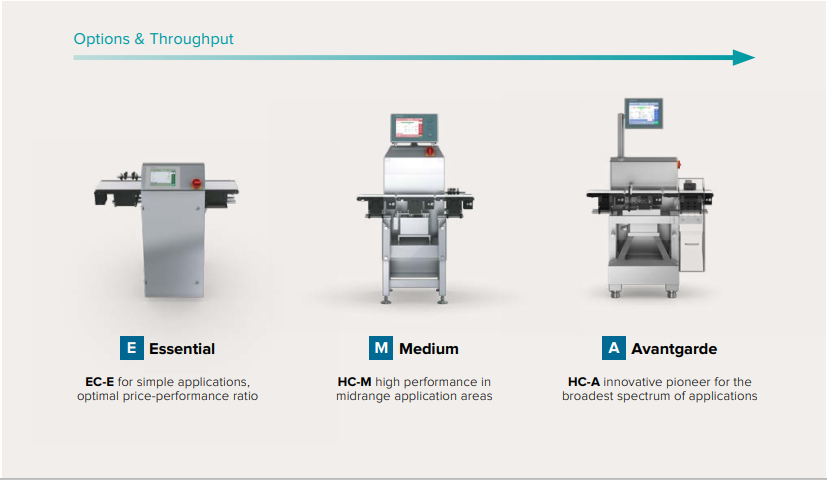 Options & Throughput

E Essential

EC-E for simple applications, optimal price-performance ratio

M Medium

HC-M high performance in midrange application areas

A Avantgarde

HC-A innovative pioneer for the broadest spectrum of applications